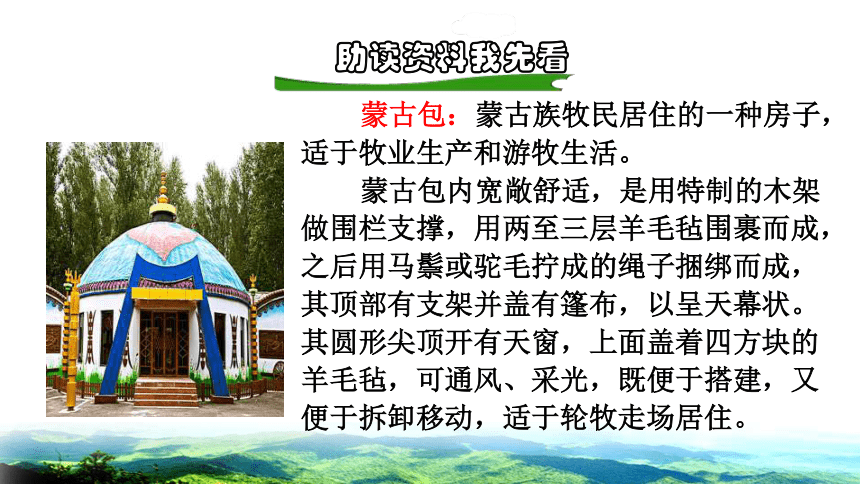 助读资料我先看

蒙古包：蒙古族牧民居住的一种房子，适于牧业生产和游牧生活。

蒙古包内宽敞舒适，是用特制的木架做围栏支撑，用两至三层羊毛毡围裹而成，之后用马鬃或驼毛拧成的绳子捆绑而成，其顶部有支架并盖有篷布，以呈天幕状。其圆形尖顶开有天窗，上面盖着四方块的羊毛毡，可通风、采光，既便于搭建，又便于拆卸移动，适于轮牧走场居住。